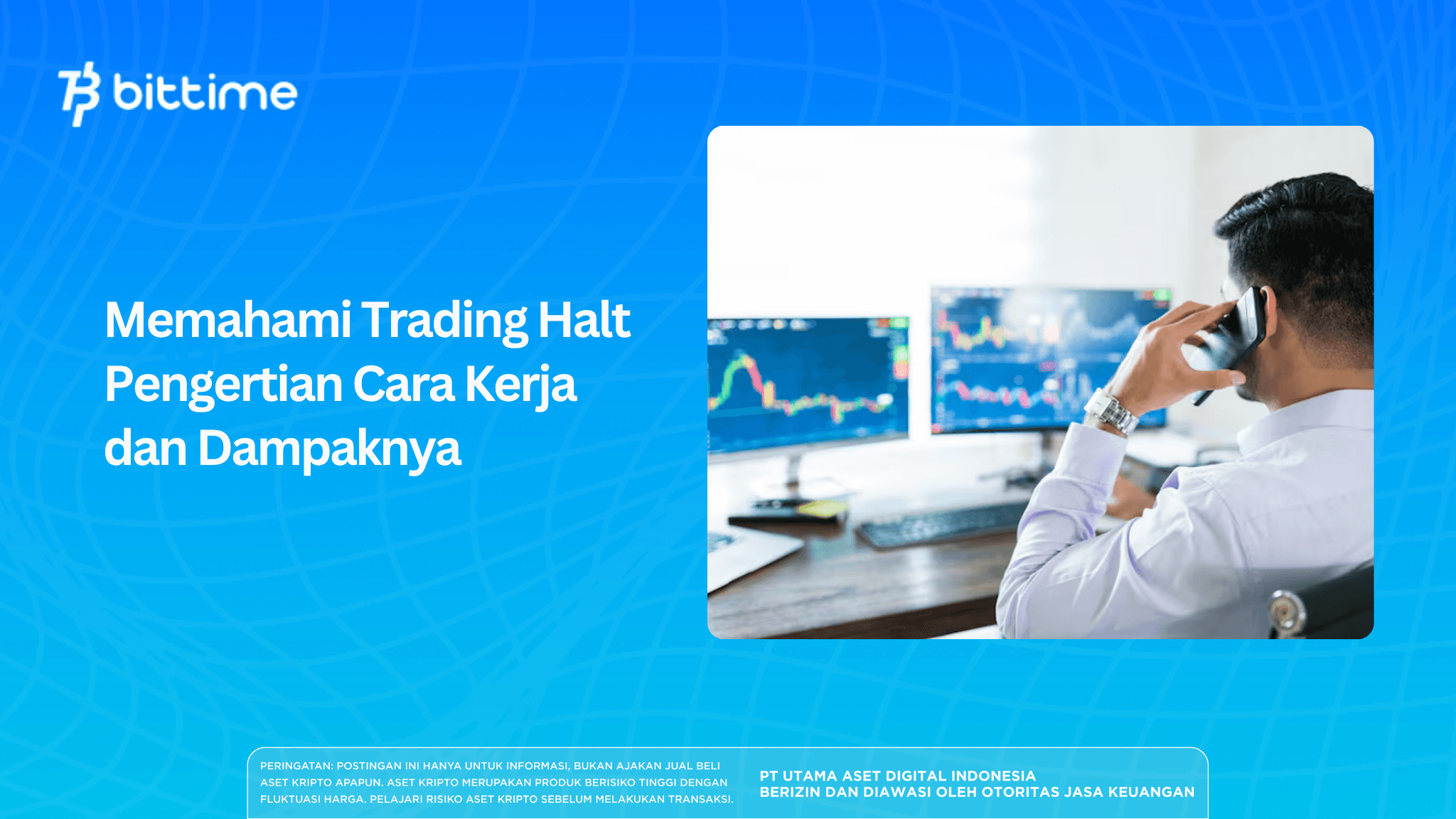 bittime

Memahami Trading Halt Pengertian Cara Kerja dan Dampaknya

PERINGATAN: POSTINGAN INI HANYA UNTUK INFORMASI, BUKAN AJAKAN JUAL BELI ASET KRIPTO APAPUN. ASET KRIPTO MERUPAKAN PRODUK BERISIKO TINGGI DENGAN FLUKTUASI HARGA. PELAJARI RISIKO ASET KRIPTO SEBELUM MELAKUKAN TRANSAKSI.

PT UTAMA ASET DIGITAL INDONESIA
BERIZIN DAN DIAWASI OLEH OTORITAS JASA KEUANGAN